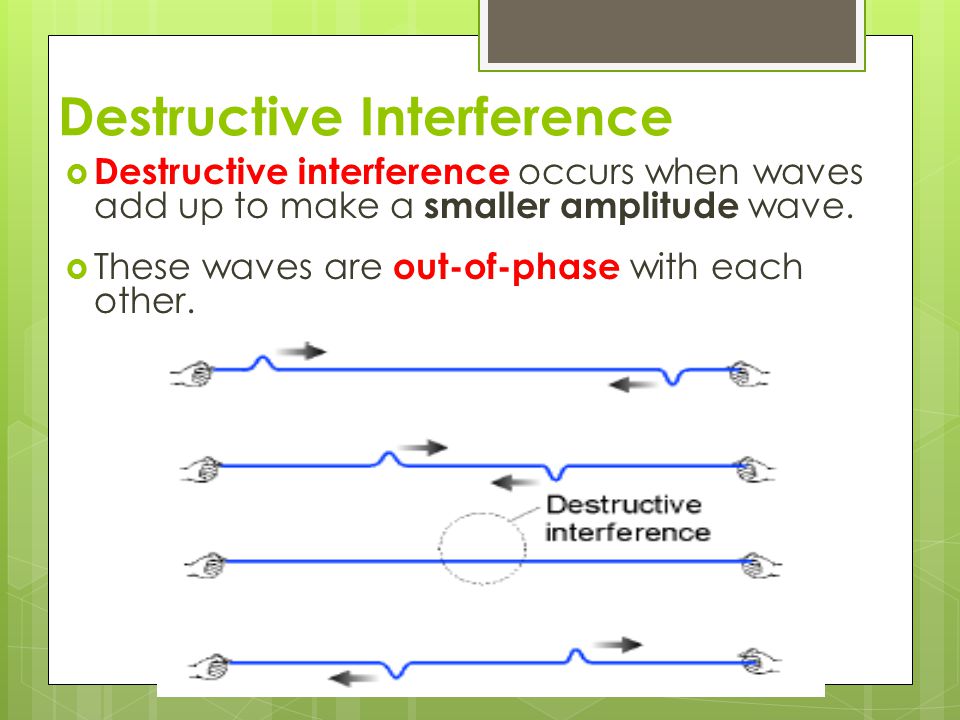 Destructive Interference

Destructive interference occurs when waves add up to make a smaller amplitude wave.

These waves are out-of-phase with each other.

Destructive interference